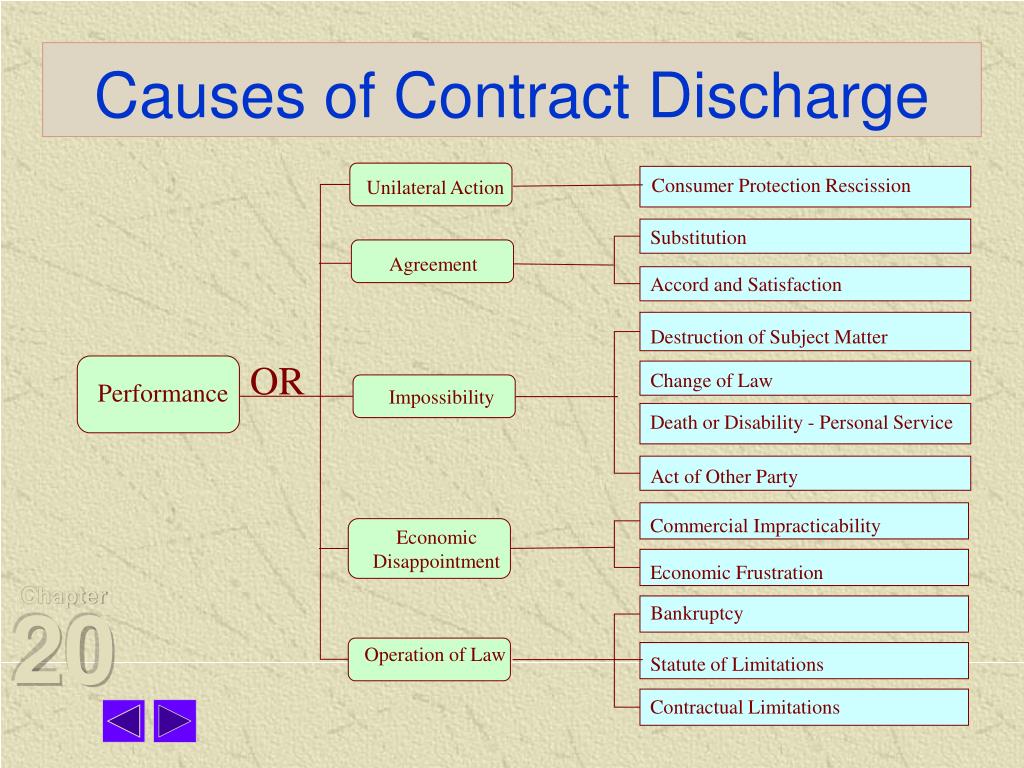 Causes of Contract Discharge

Performance

OR

Unilateral Action

Consumer Protection Rescission

Agreement

Substitution

Accord and Satisfaction

Impossibility

Destruction of Subject Matter

Change of Law

Death or Disability - Personal Service

Act of Other Party

Economic Disappointment

Commercial Impracticability

Economic Frustration

Operation of Law

Bankruptcy

Statute of Limitations

Contractual Limitations

Chapter 20